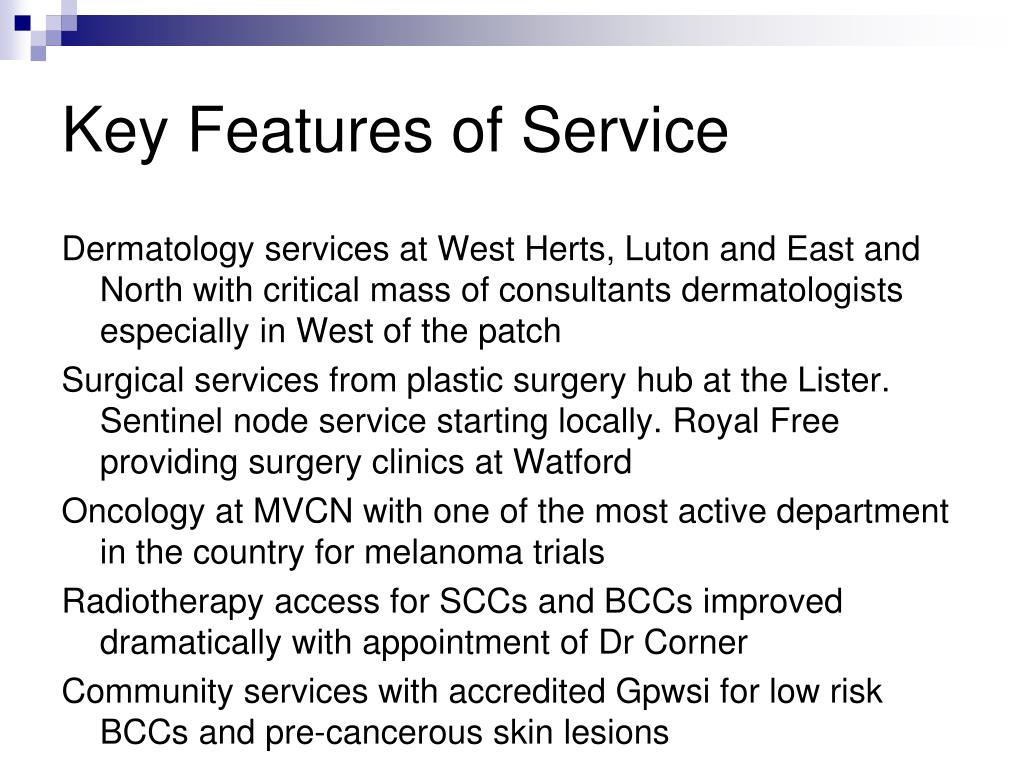 Key Features of Service

Dermatology services at West Herts, Luton and East and North with critical mass of consultants dermatologists especially in West of the patch

Surgical services from plastic surgery hub at the Lister. Sentinel node service starting locally. Royal Free providing surgery clinics at Watford

Oncology at MVCN with one of the most active department in the country for melanoma trials

Radiotherapy access for SCCs and BCCs improved dramatically with appointment of Dr Corner

Community services with accredited Gpwsi for low risk BCCs and pre-cancerous skin lesions